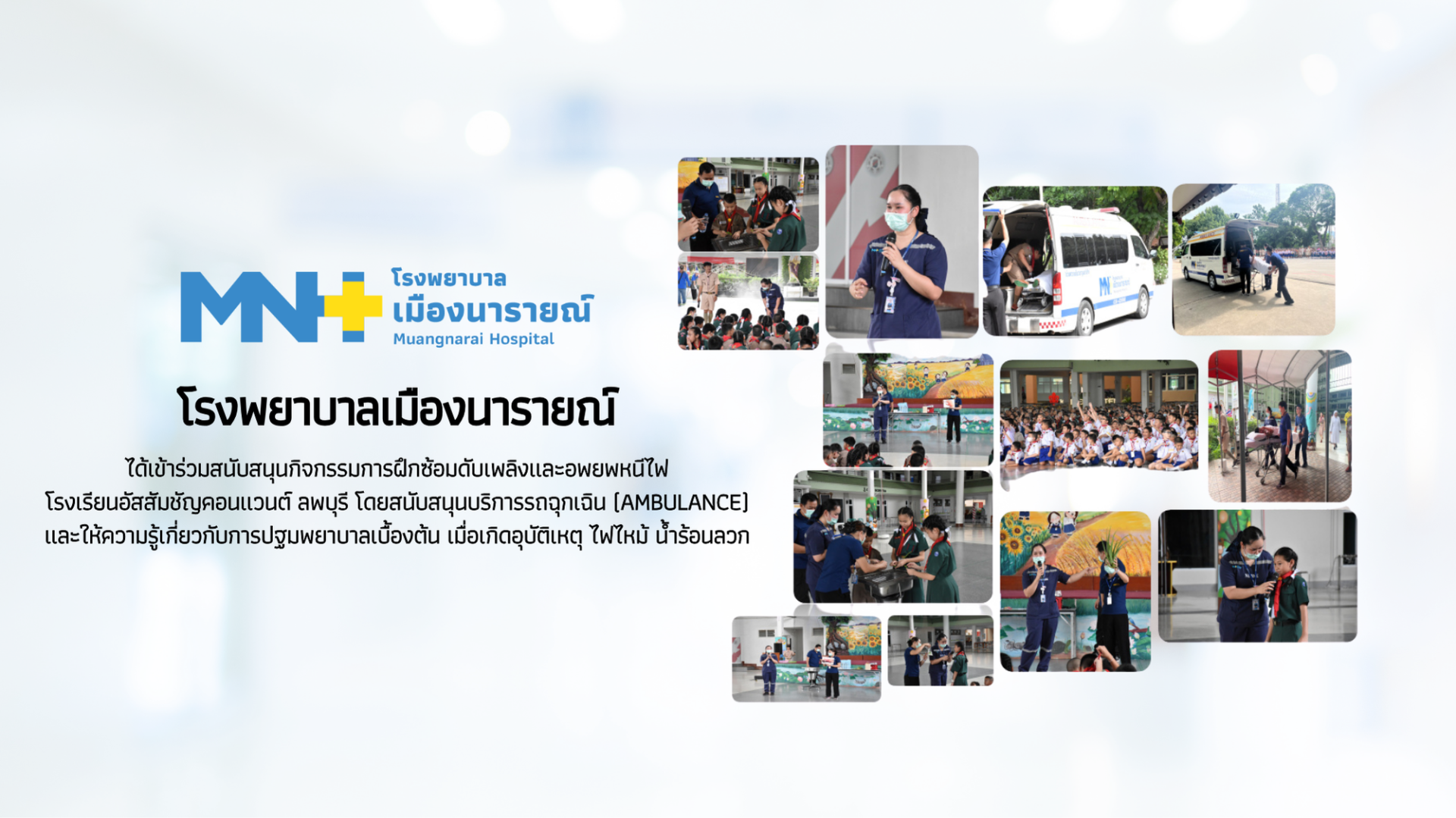 MN+ โรงพยาบาล เมืองนารายณ์ Muangnarai Hospital

โรงพยาบาลเมืองนารายณ์

ได้เข้าร่วมสนับสนุนกิจกรรมการฝึกซ้อมดับเพลิงและอพยพหนีไฟ โรงเรียนอัสสัมชัญคอนแวนต์ ลพบุรี โดยสนับสนุนบริการรถฉุกเฉิน (AMBULANCE) และให้ความรู้เกี่ยวกับการปฐมพยาบาลเบื้องต้น เมื่อเกิดอุบัติเหตุ ไฟไหม้ น้ำร้อนลวก